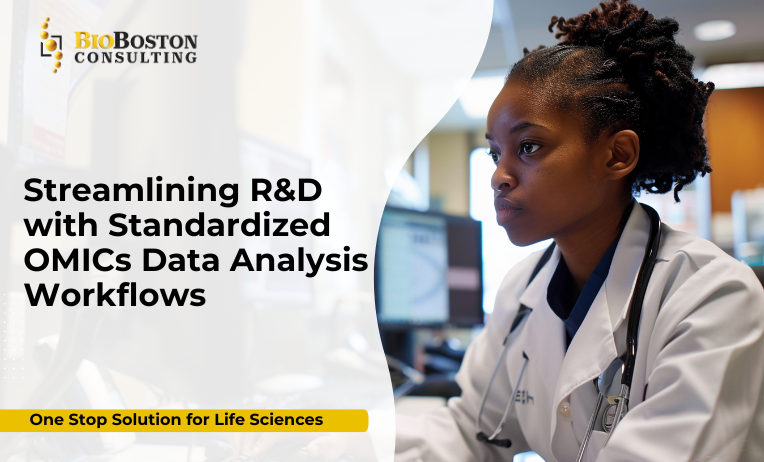 BIOBOSTON CONSULTING

Streamlining R&D with Standardized OMICs Data Analysis Workflows

One Stop Solution for Life Sciences